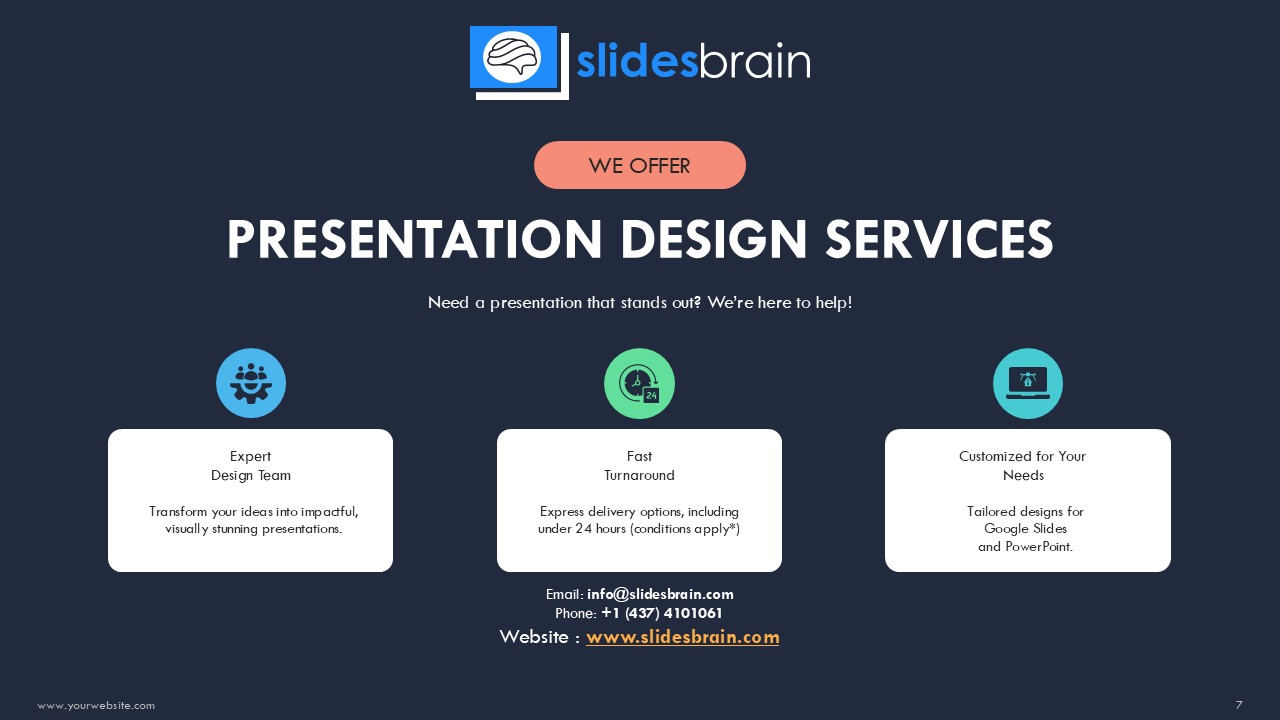 slidesbrain

WE OFFER

PRESENTATION DESIGN SERVICES

Need a presentation that stands out? We're here to help!

24

Expert
Design Team

Transform your ideas into impactful, visually stunning presentations.

Fast
Turnaround

Express delivery options, including under 24 hours (conditions apply*)

Customized for Your Needs

Tailored designs for Google Slides and PowerPoint.

Email: info@slidesbrain.com
Phone: +1 (437) 4101061
Website : www.slidesbrain.com

www.yourwebsite.com

7